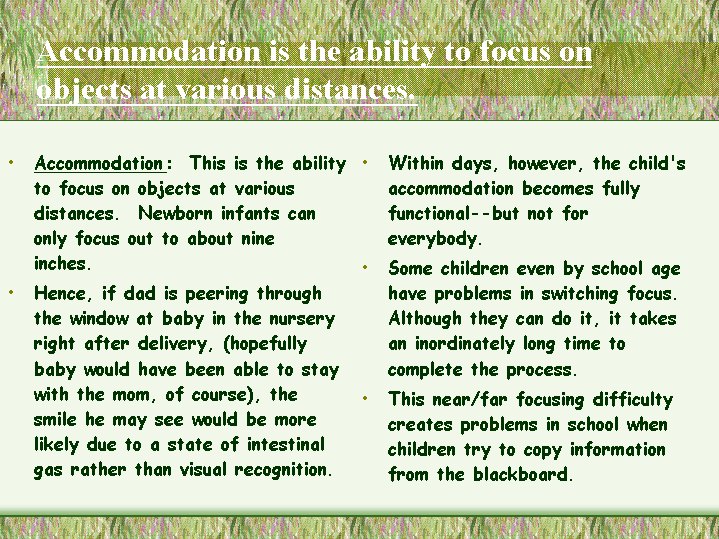 Accommodation is the ability to focus on objects at various distances.

• Accommodation: This is the ability to focus on objects at various distances. Newborn infants can only focus out to about nine inches.

• Hence, if dad is peering through the window at baby in the nursery right after delivery, (hopefully baby would have been able to stay with the mom, of course), the smile he may see would be more likely due to a state of intestinal gas rather than visual recognition.

• Within days, however, the child's accommodation becomes fully functional--but not for everybody.

• Some children even by school age have problems in switching focus. Although they can do it, it takes an inordinately long time to complete the process.

• This near/far focusing difficulty creates problems in school when children try to copy information from the blackboard.